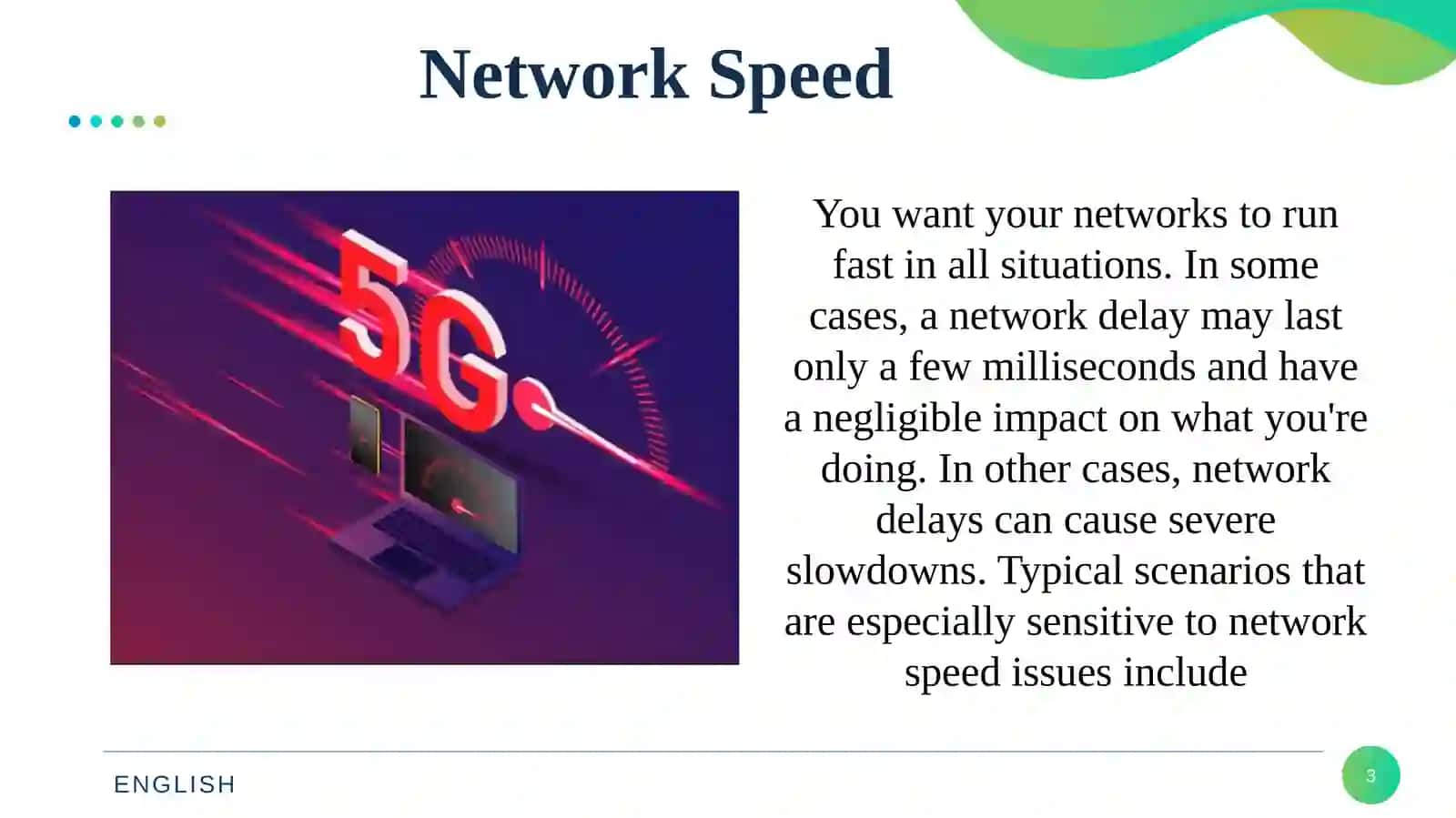 Network Speed

5G

You want your networks to run fast in all situations. In some cases, a network delay may last only a few milliseconds and have a negligible impact on what you're doing. In other cases, network delays can cause severe slowdowns. Typical scenarios that are especially sensitive to network speed issues include

ENGLISH

3